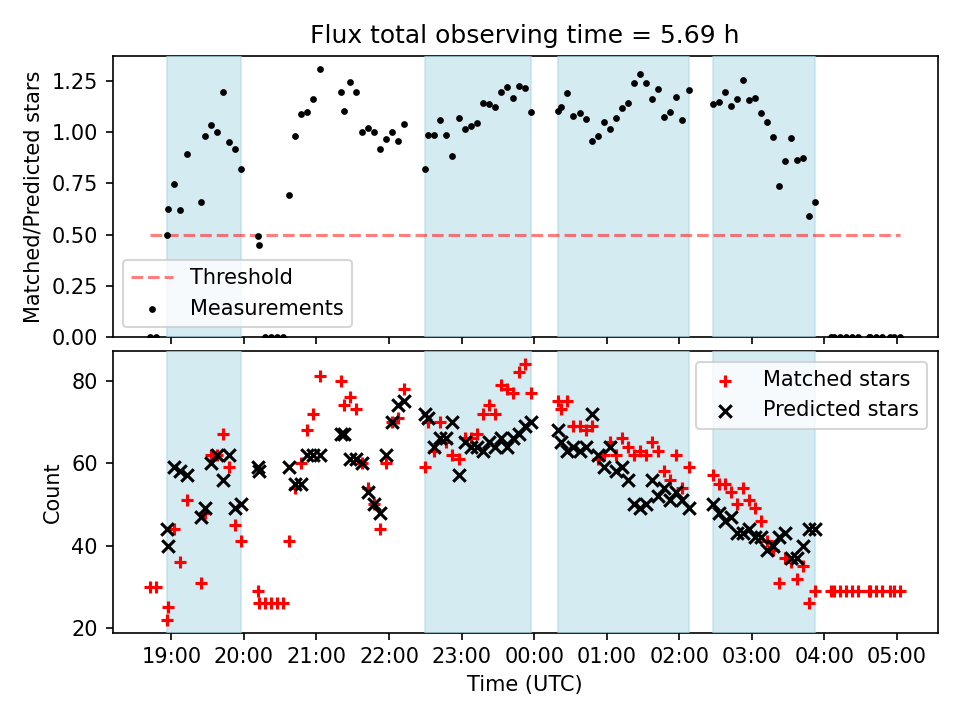 Flux total observing time = 5.69 h

Matched/Predicted stars

1.25
1.00
0.75
0.50
0.25
0.00

Threshold
Measurements

Count

80
60
40
20

Matched stars
Predicted stars

19:00 20:00 21:00 22:00 23:00 00:00 01:00 02:00 03:00 04:00 05:00

Time (UTC)